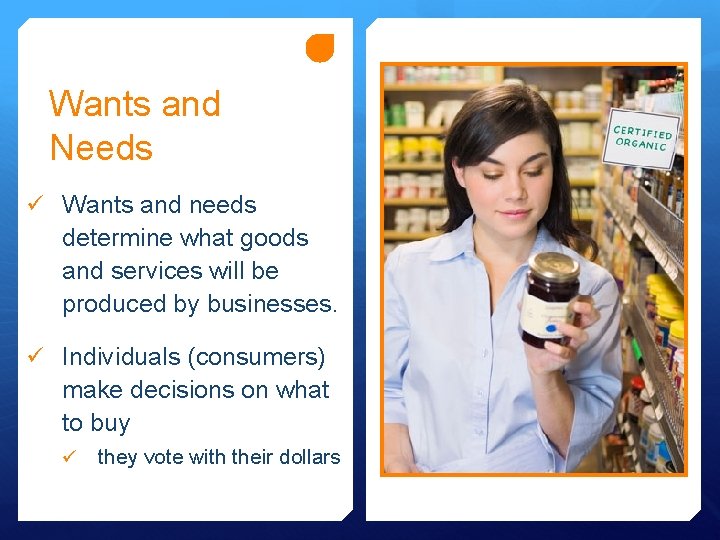 Wants and Needs

✓ Wants and needs determine what goods and services will be produced by businesses.

✓ Individuals (consumers) make decisions on what to buy

✓ they vote with their dollars

CERTIFIED ORGANIC